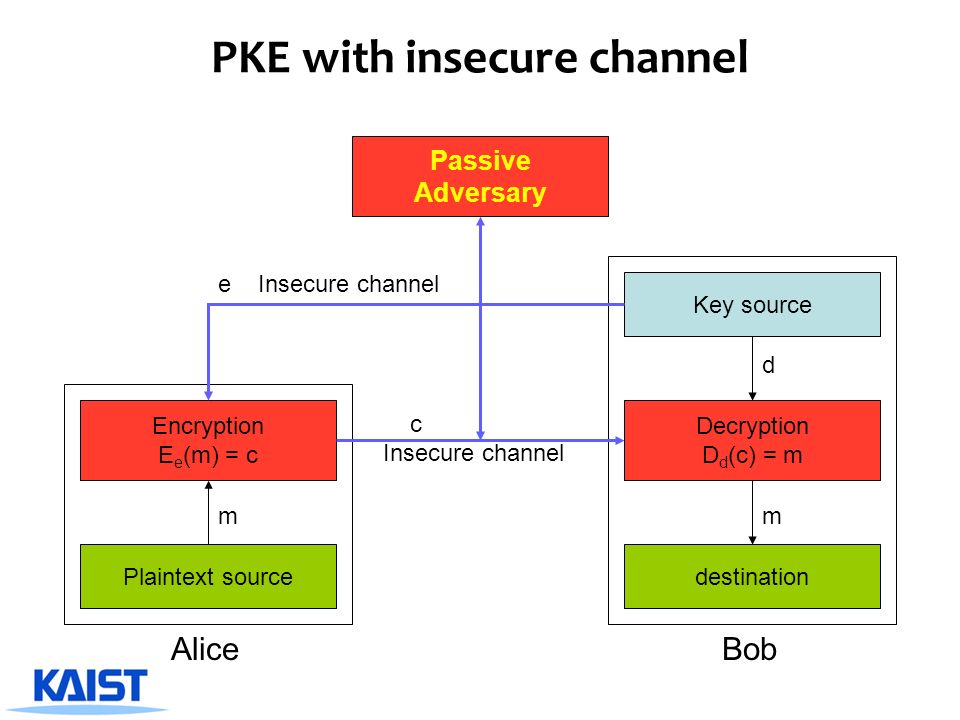 PKE with insecure channel

Passive Adversary

e Insecure channel

Key source

d

Encryption
$E_e(m) = c$

c
Insecure channel

Decryption
$D_d(c) = m$

m

m

Plaintext source

destination

Alice

Bob

KAIST